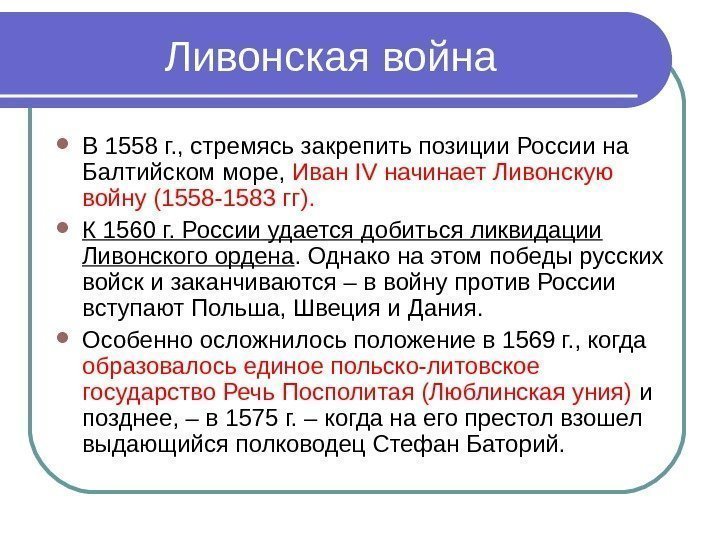 Ливонская война

В 1558 г., стремясь закрепить позиции России на Балтийском море, Иван IV начинает Ливонскую войну (1558-1583 гг).

К 1560 г. России удается добиться ликвидации Ливонского ордена. Однако на этом победы русских войск и заканчиваются – в войну против России вступают Польша, Швеция и Дания.

Особенно осложнилось положение в 1569 г., когда образовалось единое польско-литовское государство Речь Посполитая (Люблинская уния) и позднее, – в 1575 г. – когда на его престол взошел выдающийся полководец Стефан Баторий.